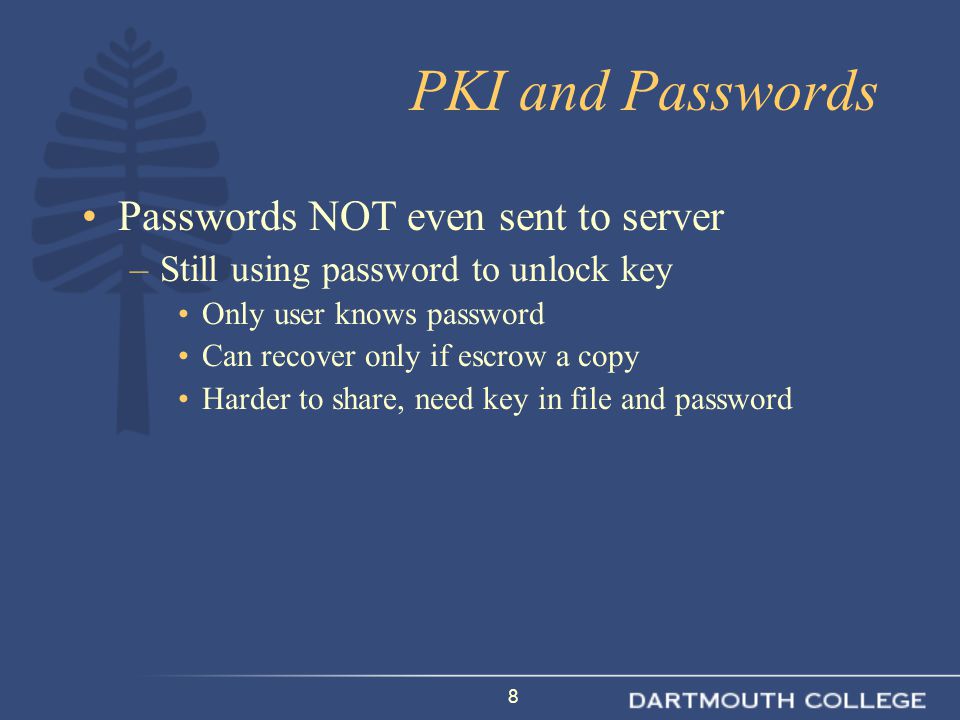 PKI and Passwords

• Passwords NOT even sent to server
– Still using password to unlock key
• Only user knows password
• Can recover only if escrow a copy
• Harder to share, need key in file and password

8

DARTMOUTH COLLEGE